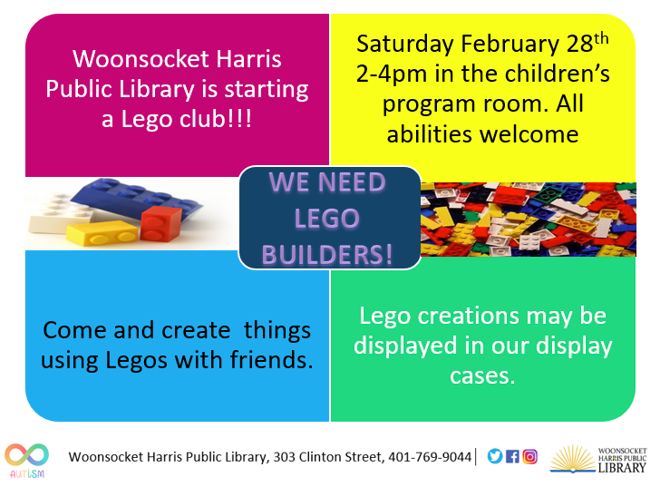 Woonsocket Harris Public Library is starting a Lego club!!!

Saturday February 28$^{th}$ 2-4pm in the children's program room. All abilities welcome

WE NEED LEGO BUILDERS!

Come and create things using Legos with friends.

Lego creations may be displayed in our display cases.

AUTISM

Woonsocket Harris Public Library, 303 Clinton Street, 401-769-9044

WOONSOCKET HARRIS PUBLIC LIBRARY